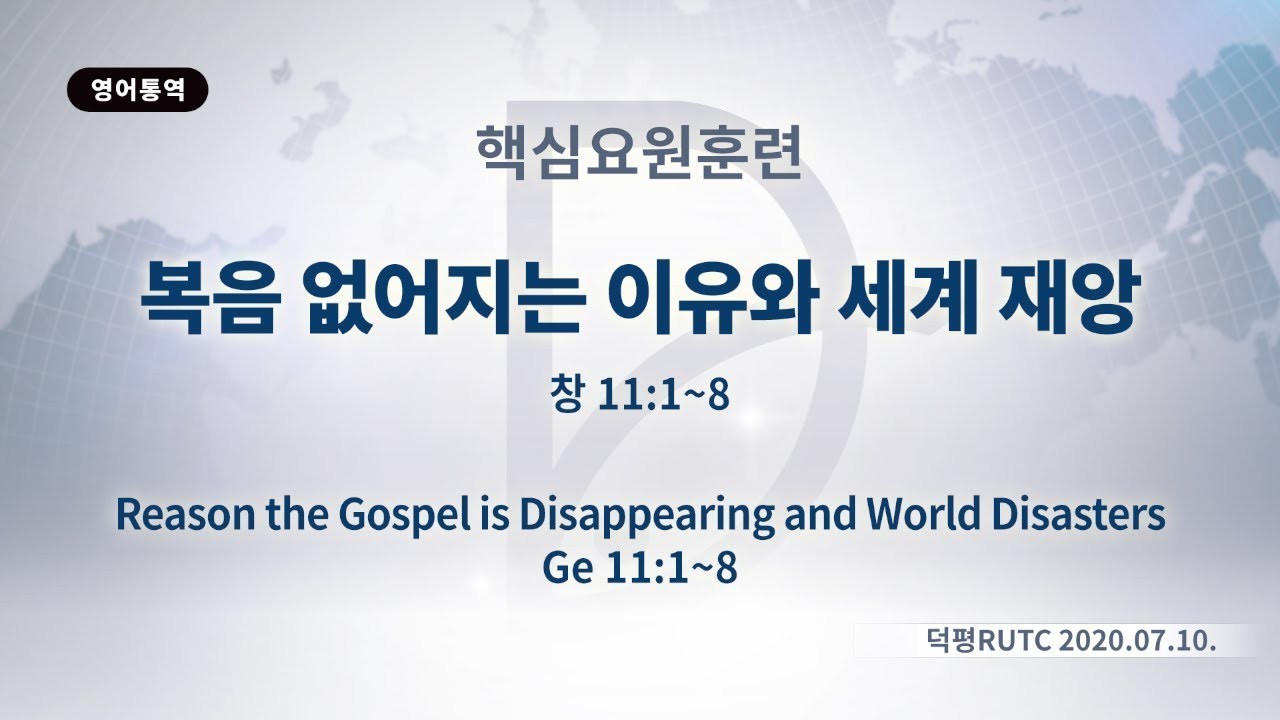 영어통역

핵심요원훈련

복음 없어지는 이유와 세계 재앙

창 11:1~8

Reason the Gospel is Disappearing and World Disasters
Ge 11:1~8

덕평RUTC 2020.07.10.